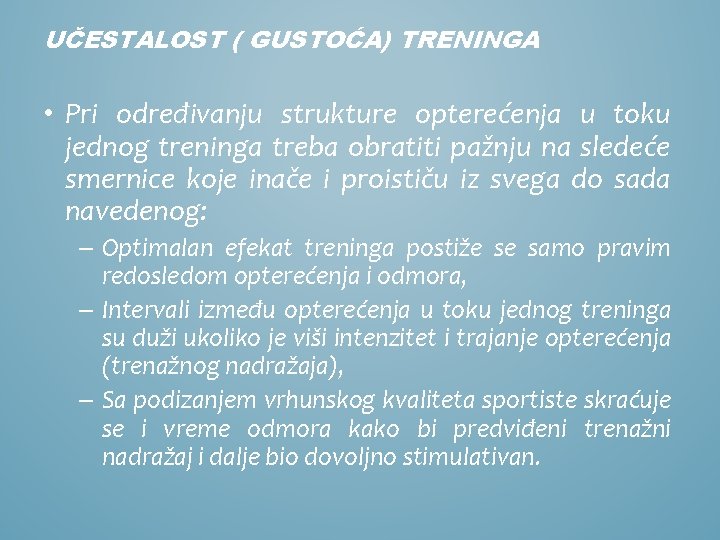 UČESTALOST ( GUSTOĆA) TRENINGA

• Pri određivanju strukture opterećenja u toku jednog treninga treba obratiti pažnju na sledeće smernice koje inače i proističu iz svega do sada navedenog:

– Optimalan efekat treninga postiže se samo pravim redosledom opterećenja i odmora,

– Intervali između opterećenja u toku jednog treninga su duži ukoliko je viši intenzitet i trajanje opterećenja (trenažnog nadražaja),

– Sa podizanjem vrhunskog kvaliteta sportiste skraćuje se i vreme odmora kako bi predviđeni trenažni nadražaj i dalje bio dovoljno stimulativan.